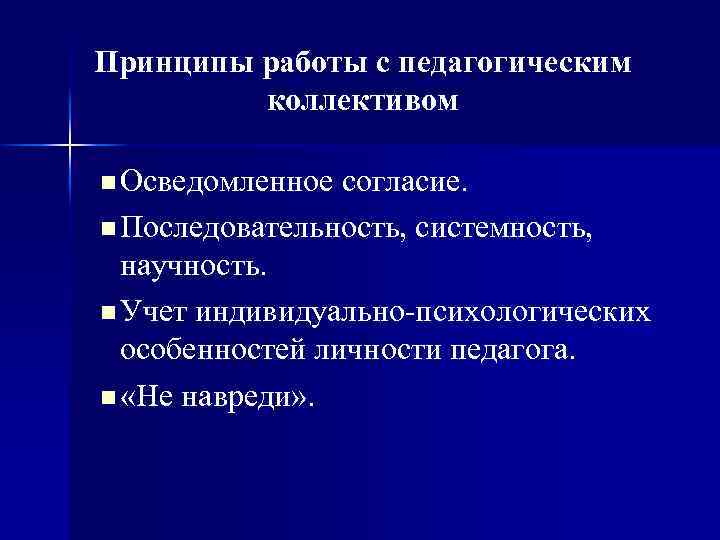 Принципы работы с педагогическим коллективом

■ Осведомленное согласие.
■ Последовательность, системность, научность.
■ Учет индивидуально-психологических особенностей личности педагога.
■ «Не навреди».